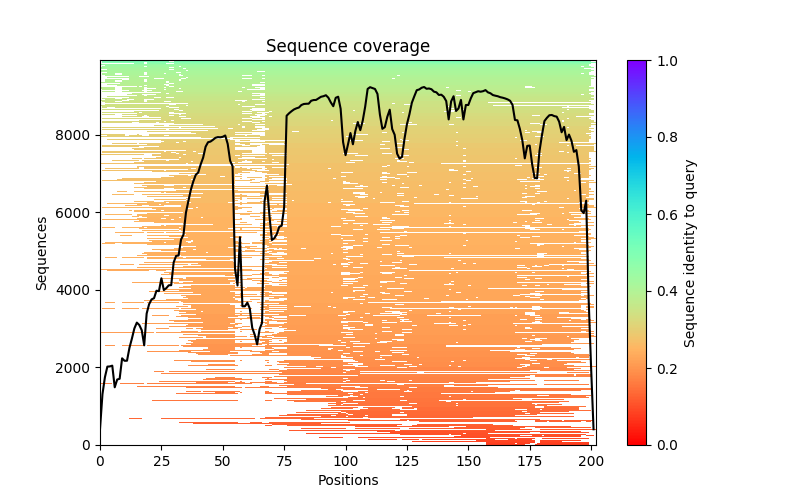 Sequence coverage

Sequences

8000
6000
4000
2000
0

0 25 50 75 100 125 150 175 200

Positions

1.0
0.8
0.6
0.4
0.2
0.0

Sequence identity to query